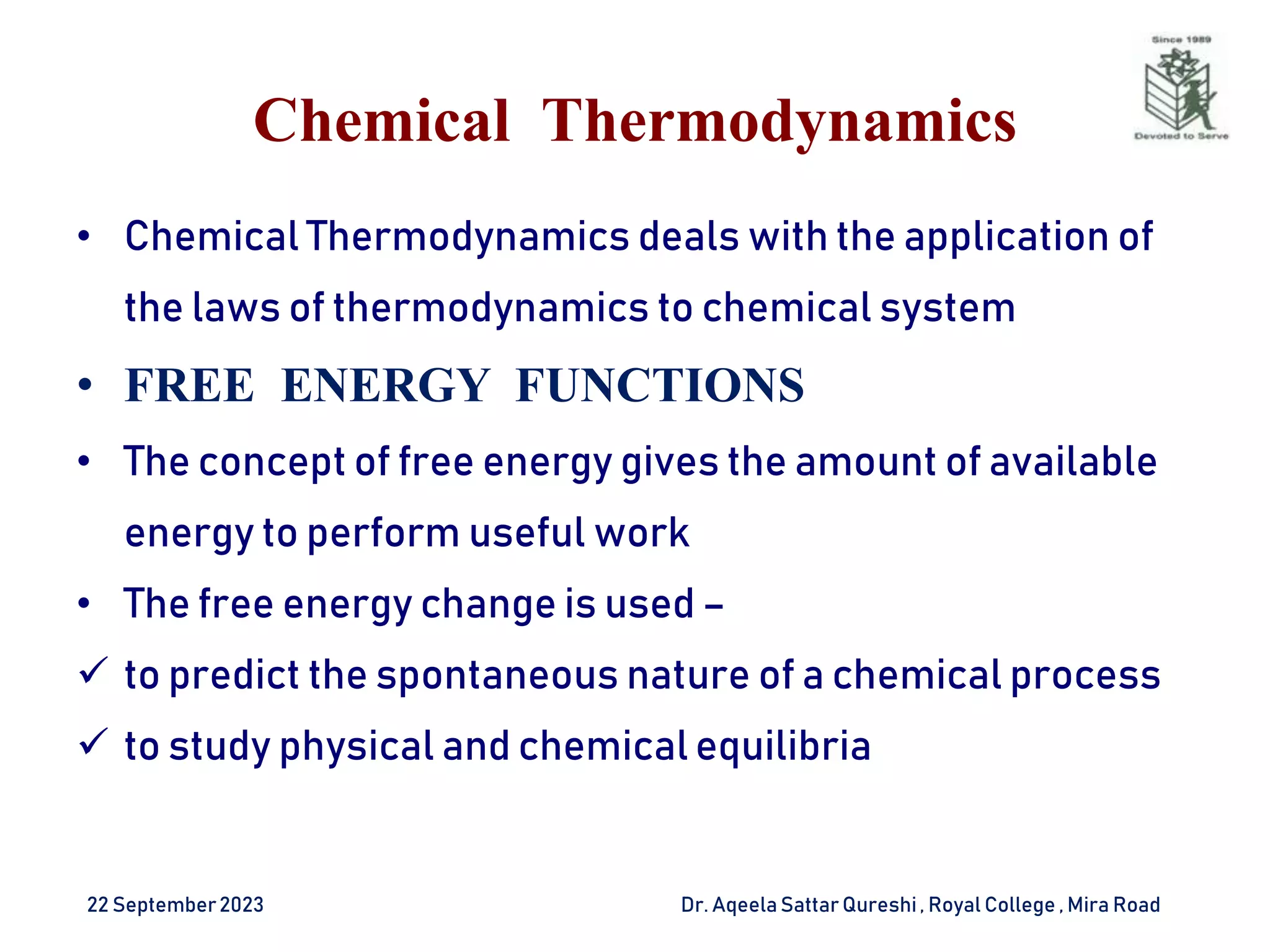 Since 1989

Devoted to Serve

Chemical Thermodynamics

• Chemical Thermodynamics deals with the application of the laws of thermodynamics to chemical system

• FREE ENERGY FUNCTIONS

• The concept of free energy gives the amount of available energy to perform useful work

• The free energy change is used –

✓ to predict the spontaneous nature of a chemical process

✓ to study physical and chemical equilibria

22 September 2023

Dr. Aqeela Sattar Qureshi , Royal College , Mira Road